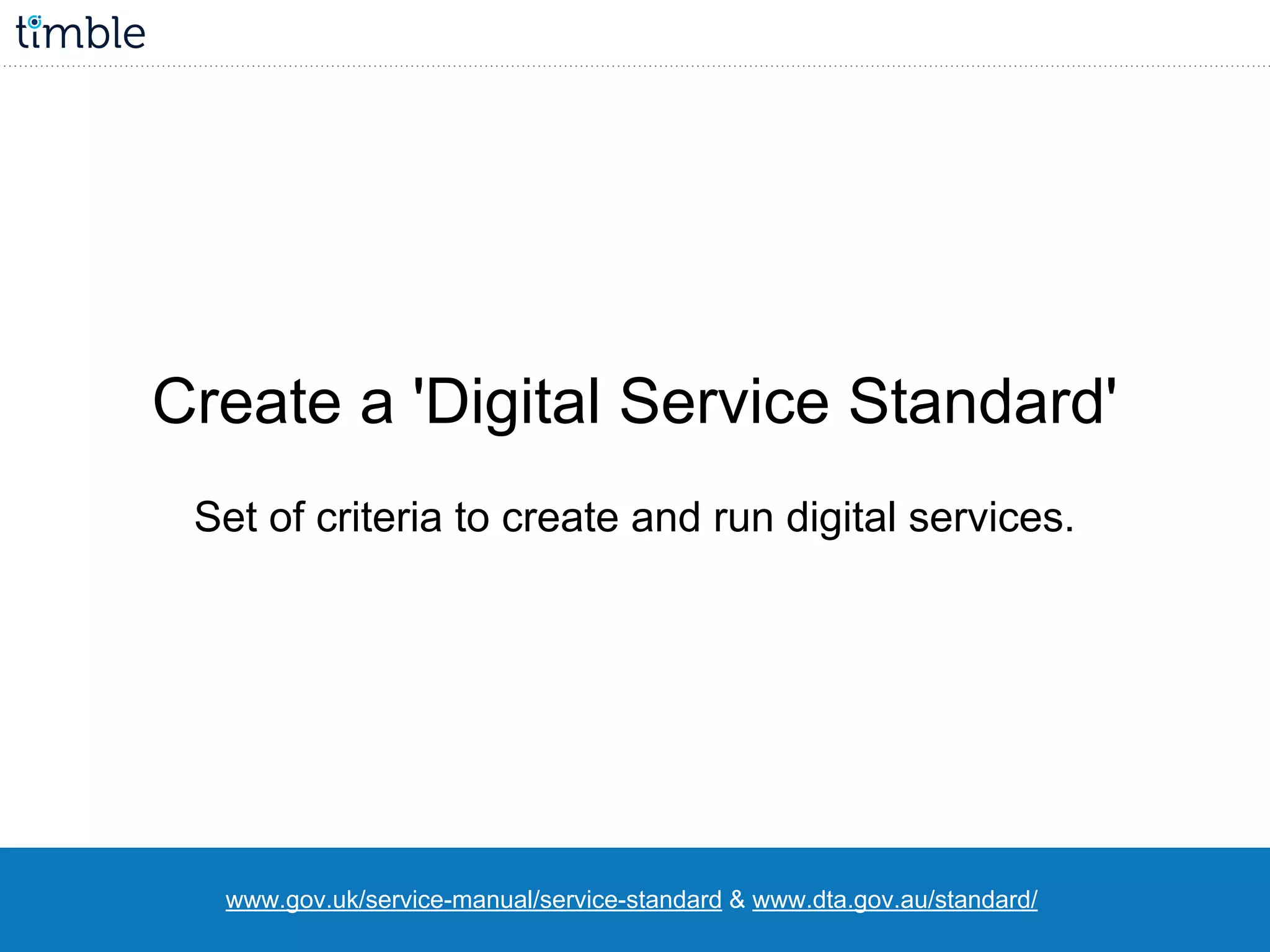 timble

Create a 'Digital Service Standard'

Set of criteria to create and run digital services.

www.gov.uk/service-manual/service-standard & www.dta.gov.au/standard/